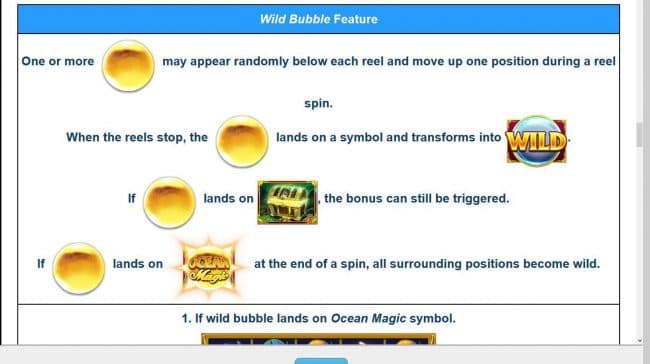 Wild Bubble Feature

One or more may appear randomly below each reel and move up one position during a reel spin.

When the reels stop, the lands on a symbol and transforms into WILD.

If lands on , the bonus can still be triggered.

If lands on OCEAN Magic at the end of a spin, all surrounding positions become wild.

1. If wild bubble lands on Ocean Magic symbol.